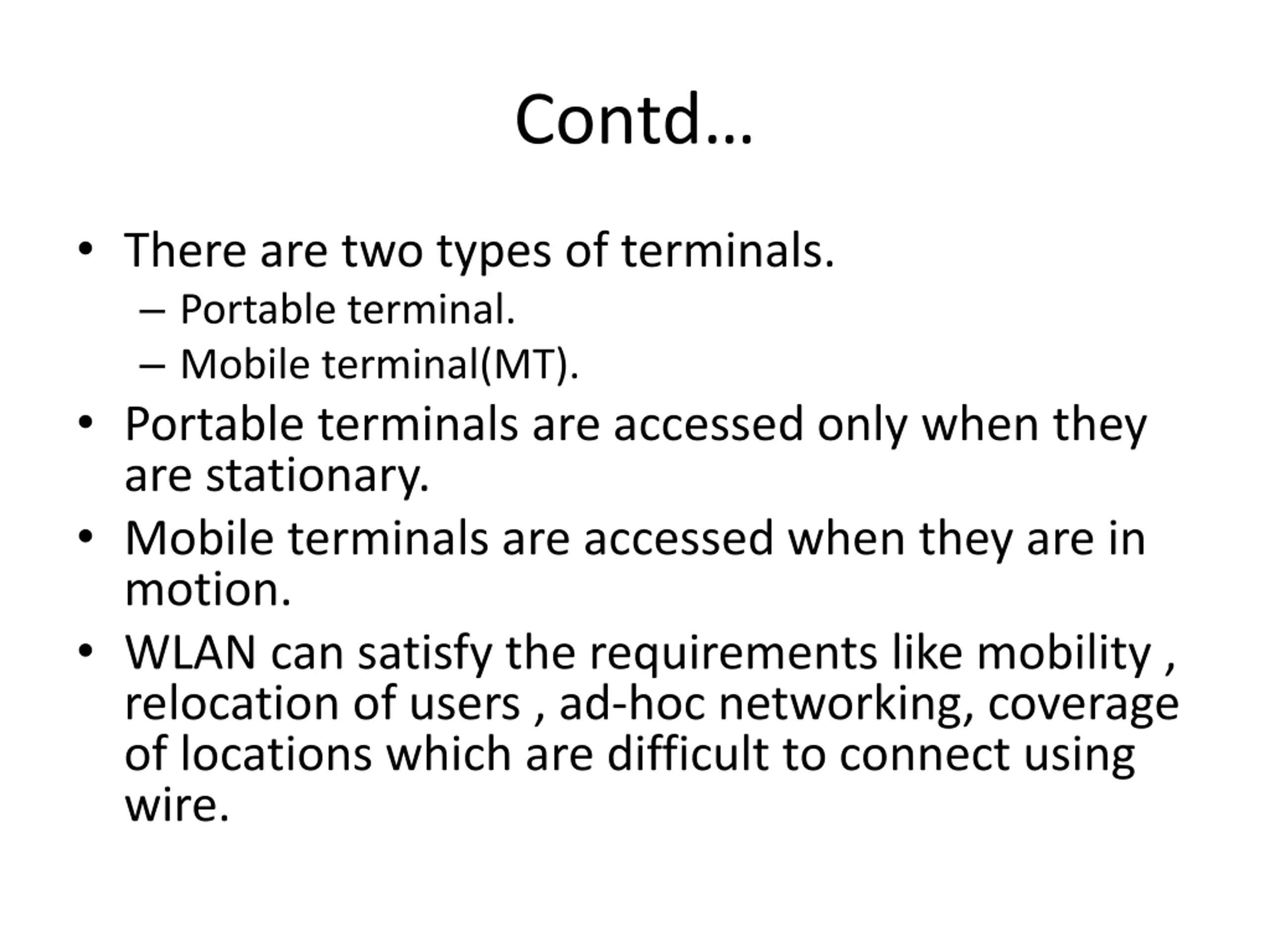 Contd…

• There are two types of terminals.
  – Portable terminal.
  – Mobile terminal(MT).
• Portable terminals are accessed only when they are stationary.
• Mobile terminals are accessed when they are in motion.
• WLAN can satisfy the requirements like mobility , relocation of users , ad-hoc networking, coverage of locations which are difficult to connect using wire.